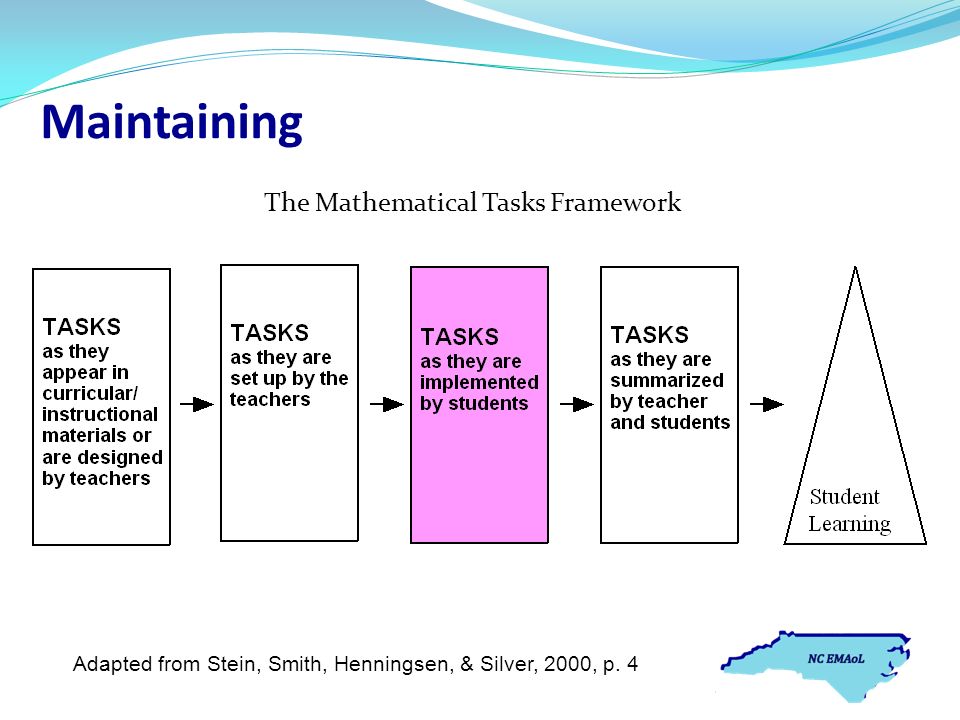 Maintaining

The Mathematical Tasks Framework

TASKS as they appear in curricular/ instructional materials or are designed by teachers

TASKS as they are set up by the teachers

TASKS as they are implemented by students

TASKS as they are summarized by teacher and students

Student Learning

Adapted from Stein, Smith, Henningsen, & Silver, 2000, p. 4

NC EMAoL